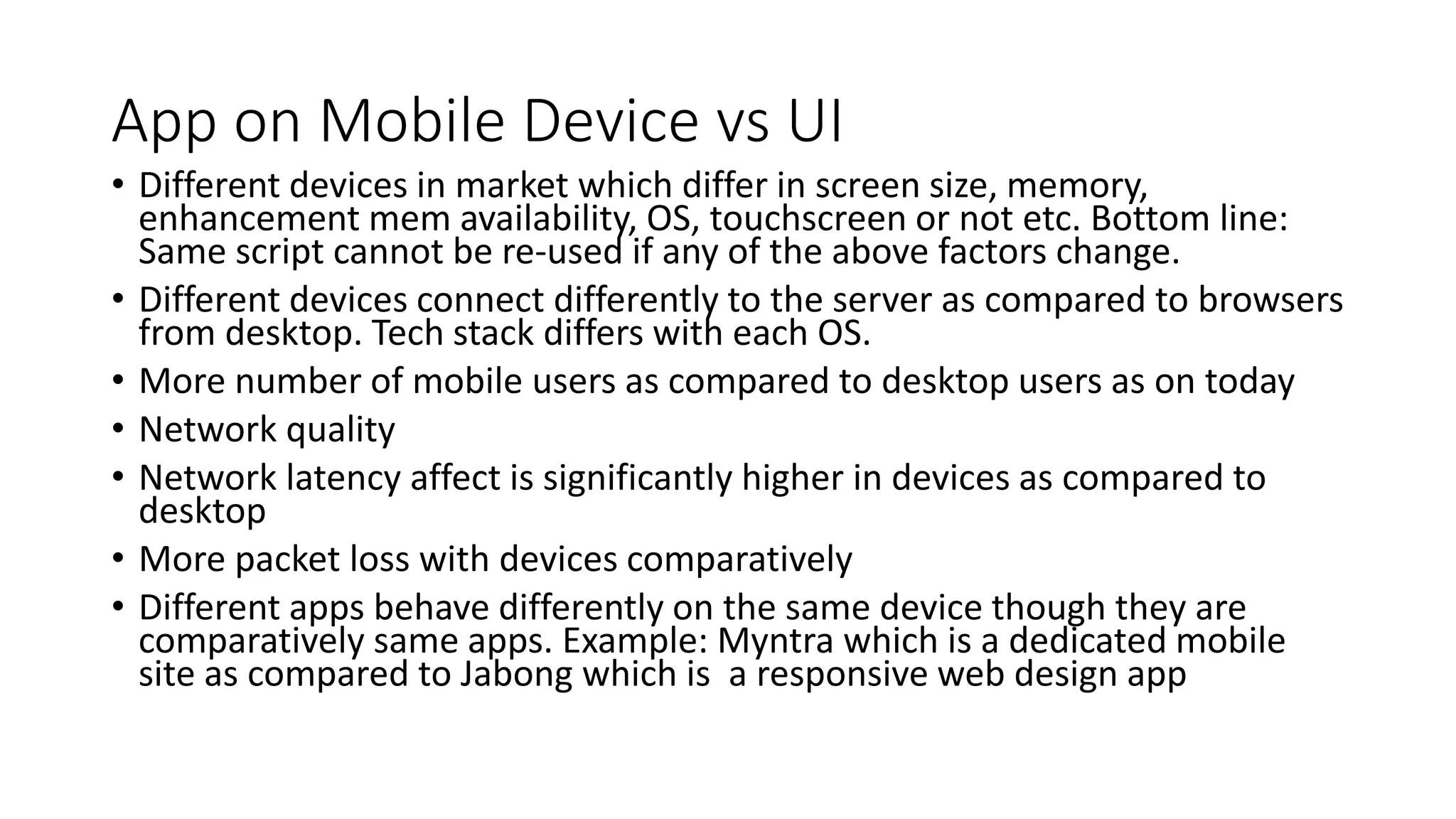 App on Mobile Device vs UI

• Different devices in market which differ in screen size, memory, enhancement mem availability, OS, touchscreen or not etc. Bottom line: Same script cannot be re-used if any of the above factors change.
• Different devices connect differently to the server as compared to browsers from desktop. Tech stack differs with each OS.
• More number of mobile users as compared to desktop users as on today
• Network quality
• Network latency affect is significantly higher in devices as compared to desktop
• More packet loss with devices comparatively
• Different apps behave differently on the same device though they are comparatively same apps. Example: Myntra which is a dedicated mobile site as compared to Jabong which is  a responsive web design app